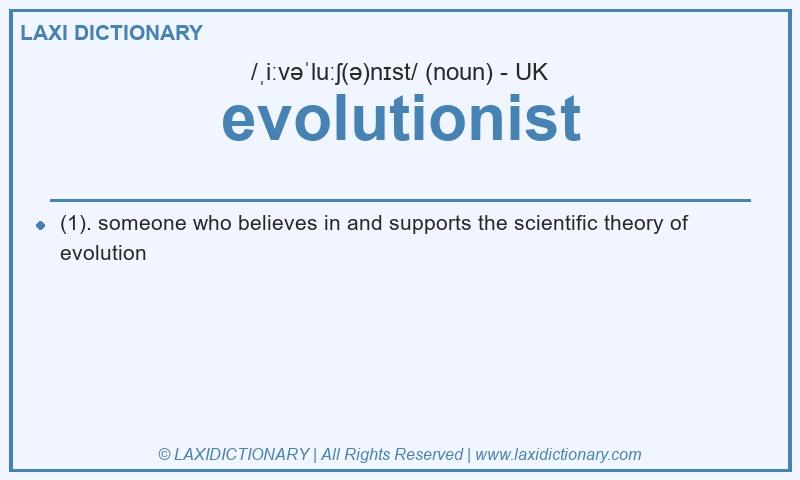 LAXI DICTIONARY

/ˌiːvəˈluːʃ(ə)nɪst/ (noun) - UK

evolutionist

(1). someone who believes in and supports the scientific theory of evolution

© LAXIDICTIONARY | All Rights Reserved | www.laxidictionary.com